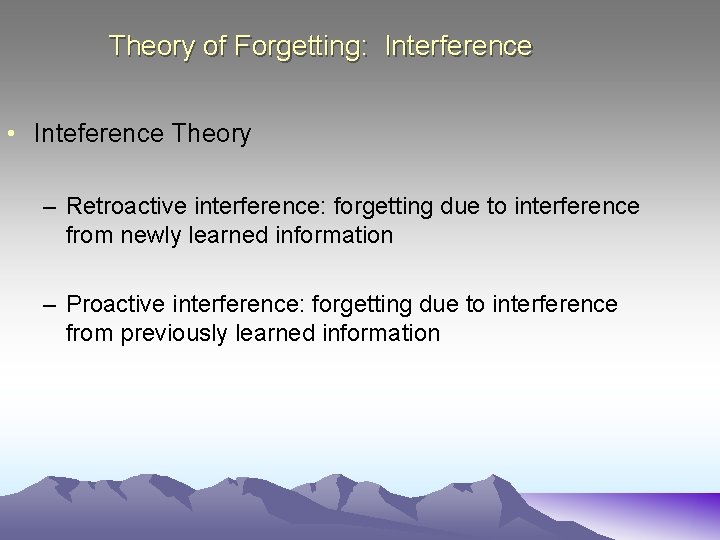 Theory of Forgetting: Interference

• Inteference Theory

– Retroactive interference: forgetting due to interference from newly learned information

– Proactive interference: forgetting due to interference from previously learned information